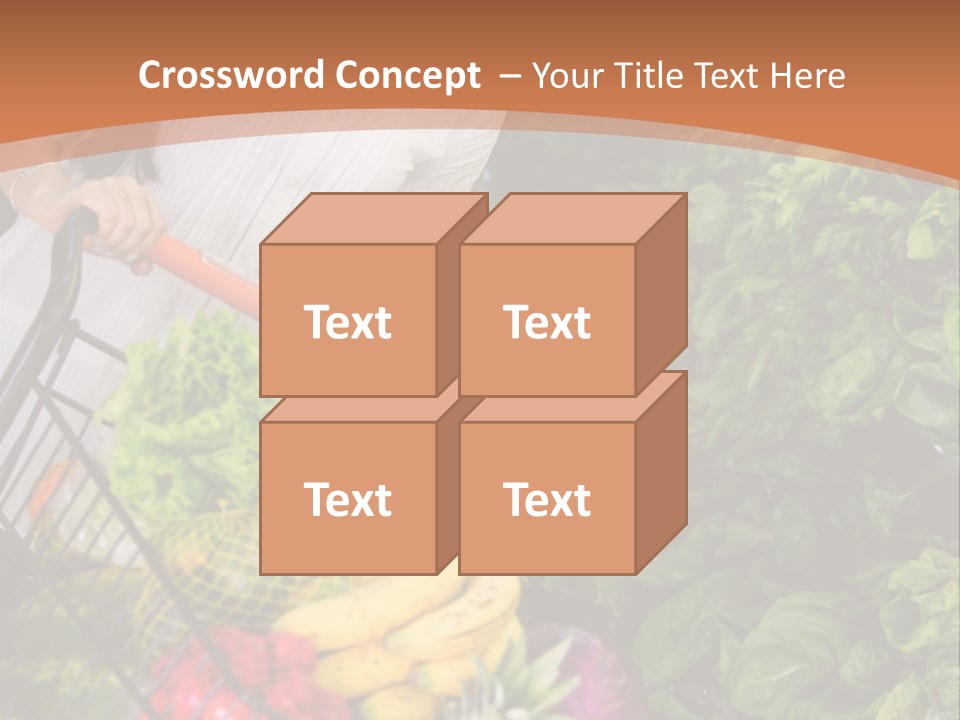 Crossword Concept – Your Title Text Here

Text

Text

Text

Text